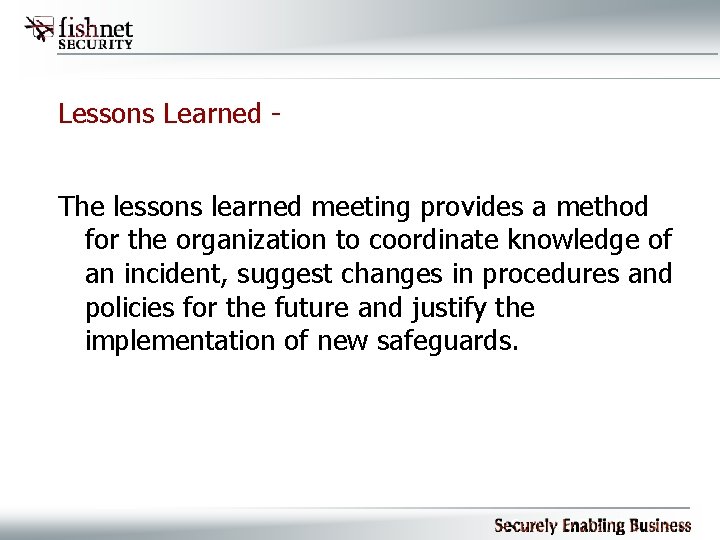 fishnet SECURITY

Lessons Learned -

The lessons learned meeting provides a method for the organization to coordinate knowledge of an incident, suggest changes in procedures and policies for the future and justify the implementation of new safeguards.

Securely Enabling Business